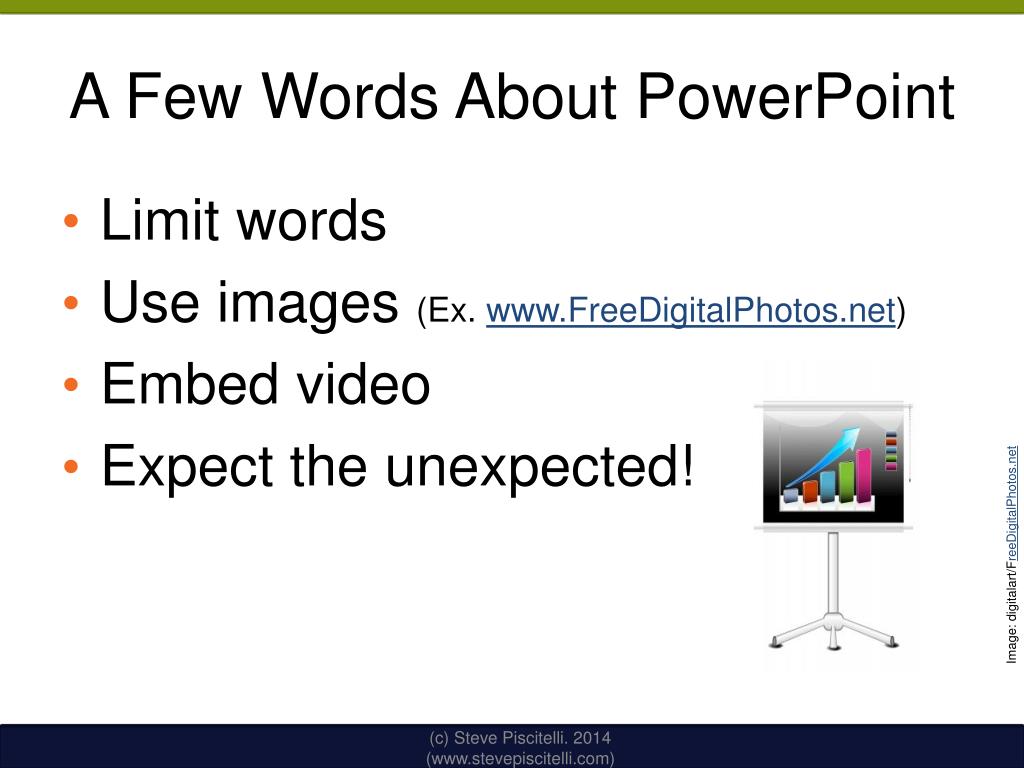 A Few Words About PowerPoint

• Limit words
• Use images (Ex. www.FreeDigitalPhotos.net)
• Embed video
• Expect the unexpected!

Image: digitalart/FreeDigitalPhotos.net

(c) Steve Piscitelli. 2014
(www.stevepiscitelli.com)